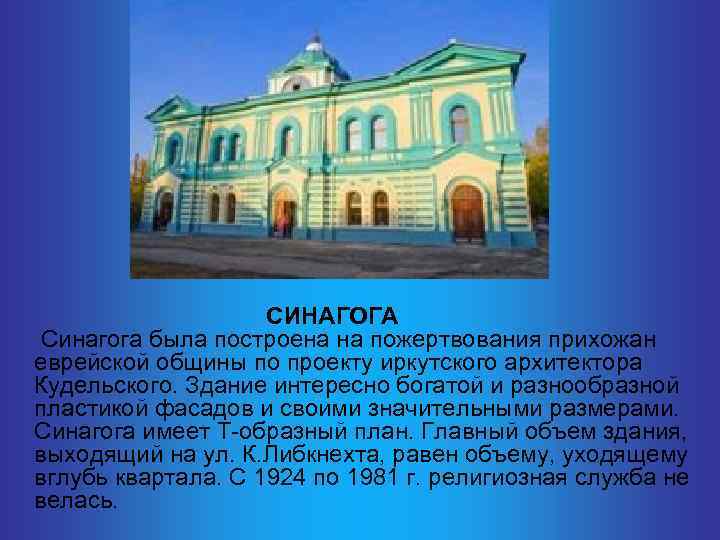 СИНАГОГА

Синагога была построена на пожертвования прихожан еврейской общины по проекту иркутского архитектора Кудельского. Здание интересно богатой и разнообразной пластикой фасадов и своими значительными размерами. Синагога имеет Т-образный план. Главный объем здания, выходящий на ул. К.Либкнехта, равен объему, уходящему вглубь квартала. С 1924 по 1981 г. религиозная служба не велась.